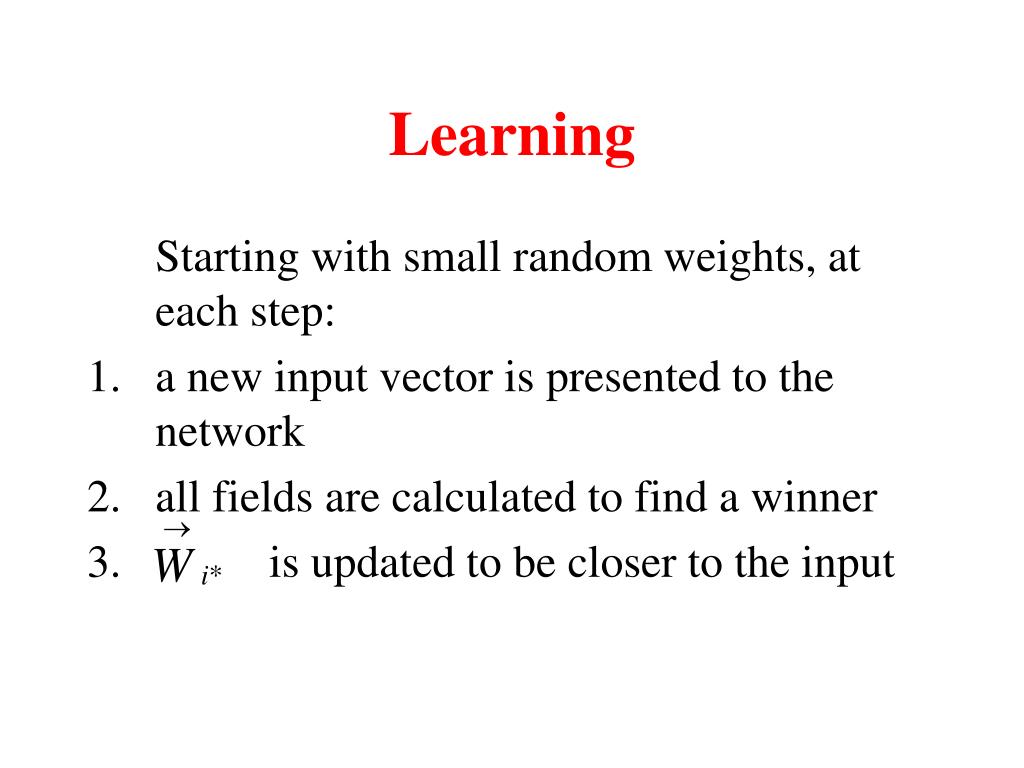 Learning

Starting with small random weights, at each step:

1. a new input vector is presented to the network
2. all fields are calculated to find a winner
3. $\vec{W}_{i*}$ is updated to be closer to the input